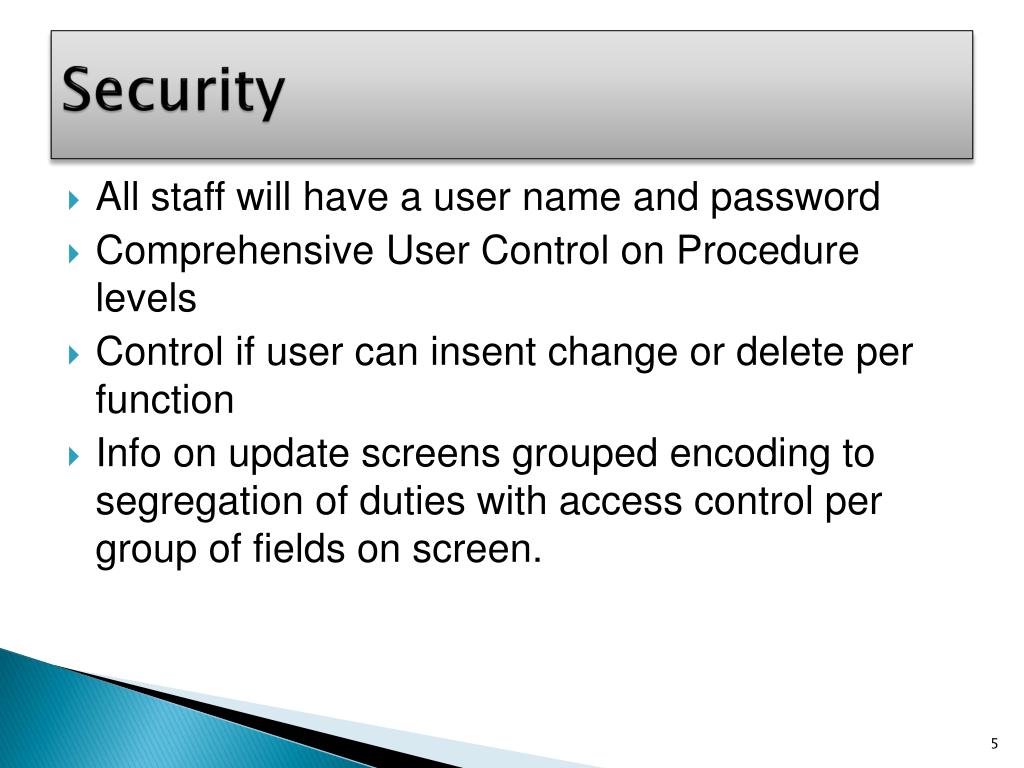 Security

All staff will have a user name and password

Comprehensive User Control on Procedure levels

Control if user can insent change or delete per function

Info on update screens grouped encoding to segregation of duties with access control per group of fields on screen.

5